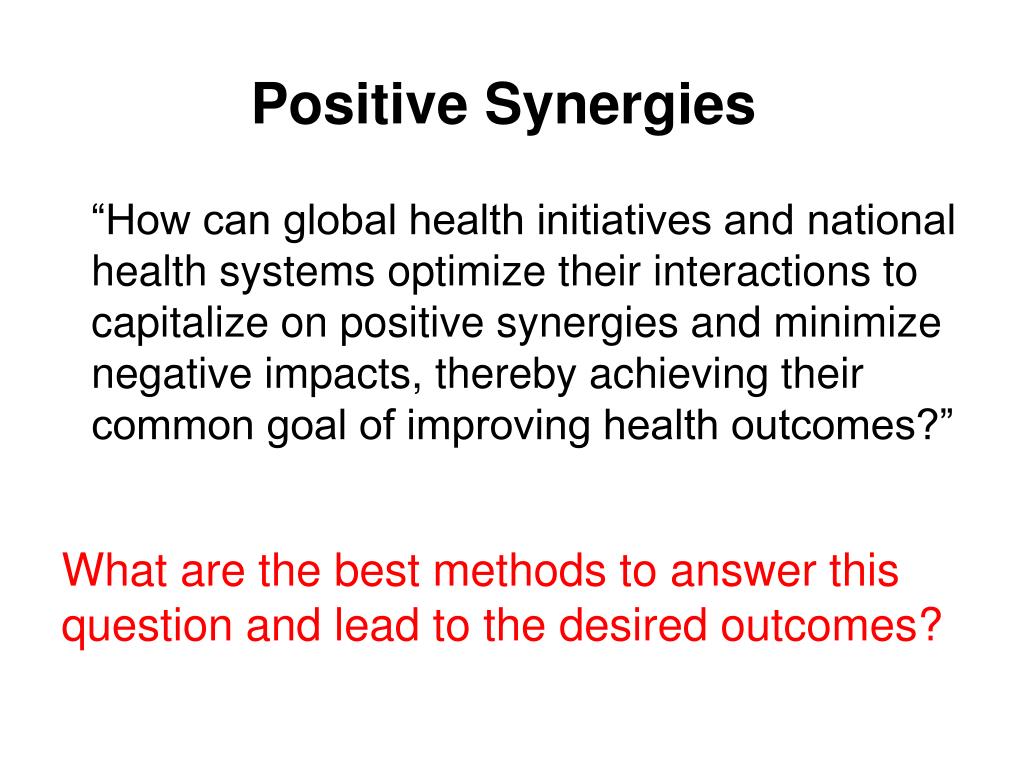 Positive Synergies

“How can global health initiatives and national health systems optimize their interactions to capitalize on positive synergies and minimize negative impacts, thereby achieving their common goal of improving health outcomes?”

What are the best methods to answer this question and lead to the desired outcomes?